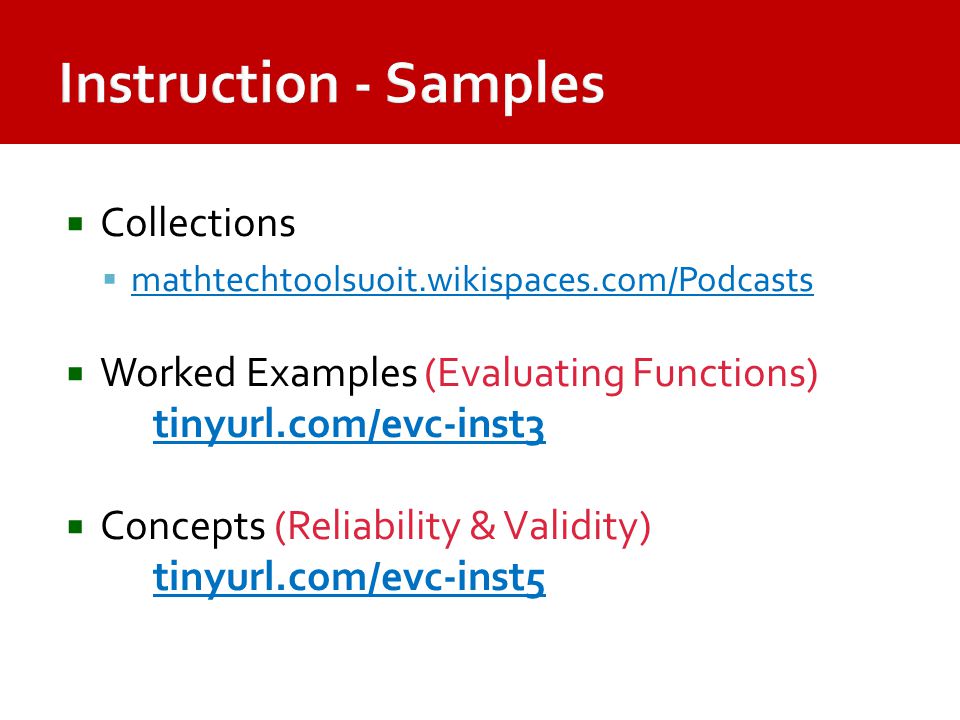 Instruction - Samples

Collections
mathtechtoolsuoit.wikispaces.com/Podcasts

Worked Examples (Evaluating Functions)
tinyurl.com/evc-inst3

Concepts (Reliability & Validity)
tinyurl.com/evc-inst5